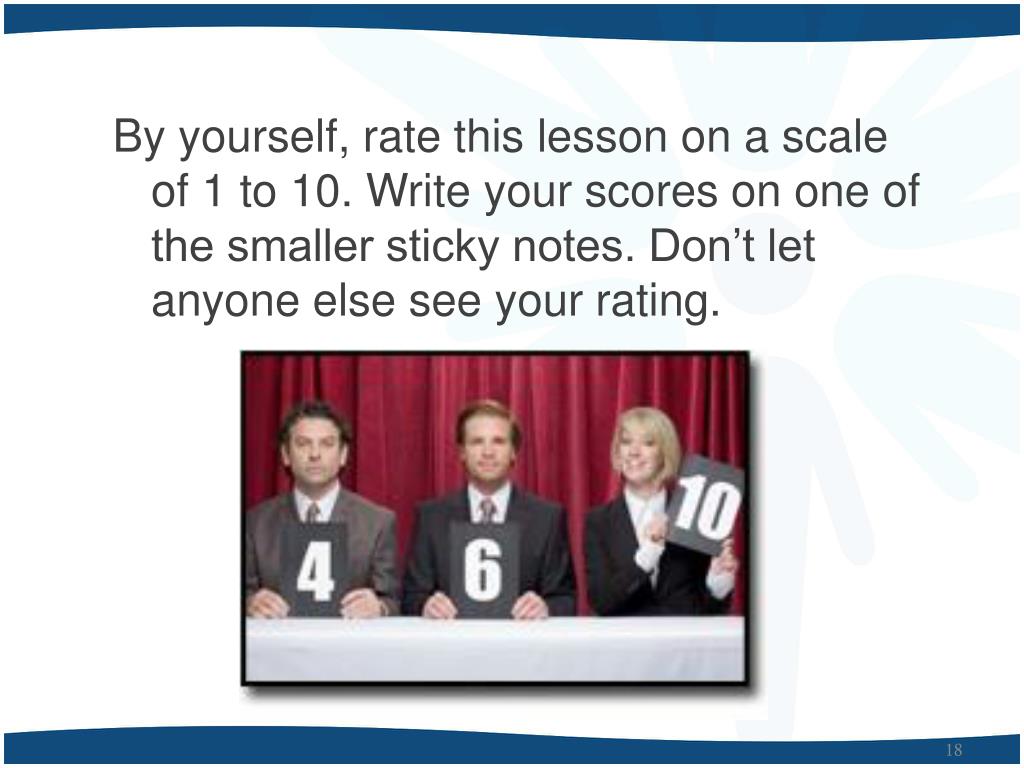 By yourself, rate this lesson on a scale of 1 to 10. Write your scores on one of the smaller sticky notes. Don’t let anyone else see your rating.

4

6

10

18